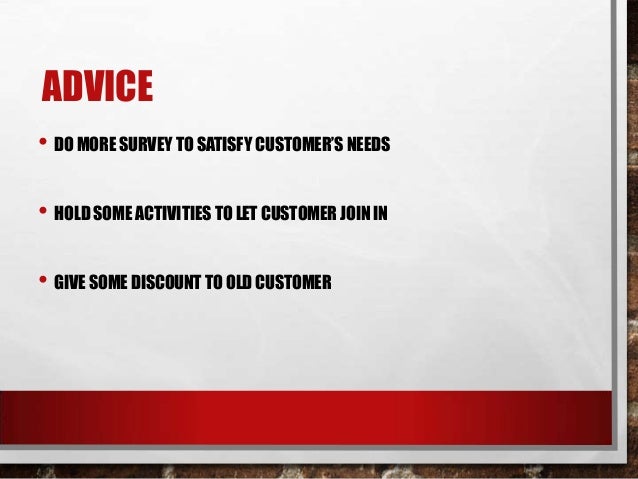 ADVICE

• DO MORE SURVEY TO SATISFY CUSTOMER'S NEEDS

• HOLD SOME ACTIVITIES TO LET CUSTOMER JOIN IN

• GIVE SOME DISCOUNT TO OLD CUSTOMER